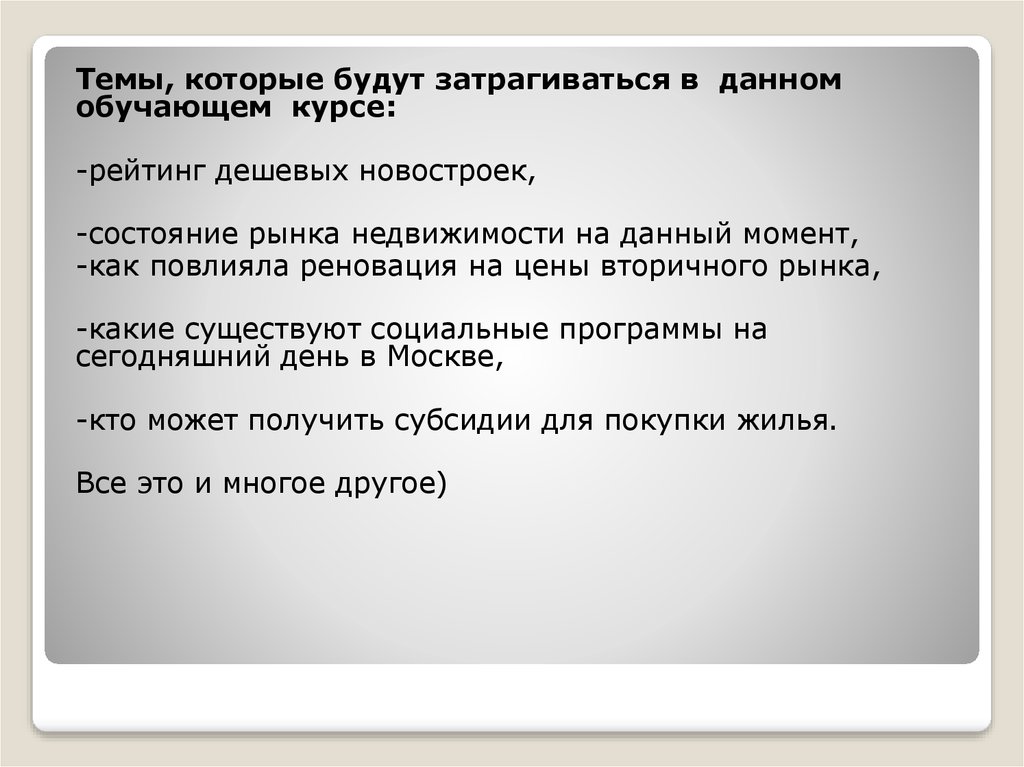 Темы, которые будут затрагиваться в данном обучающем курсе:

-рейтинг дешевых новостроек,

-состояние рынка недвижимости на данный момент,
-как повлияла реновация на цены вторичного рынка,

-какие существуют социальные программы на сегодняшний день в Москве,

-кто может получить субсидии для покупки жилья.

Все это и многое другое)